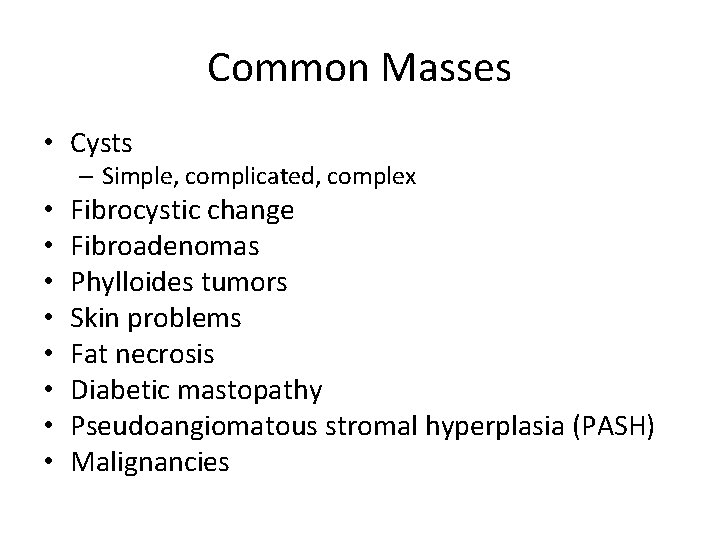 Common Masses

• Cysts
  – Simple, complicated, complex
• Fibrocystic change
• Fibroadenomas
• Phylloides tumors
• Skin problems
• Fat necrosis
• Diabetic mastopathy
• Pseudoangiomatous stromal hyperplasia (PASH)
• Malignancies